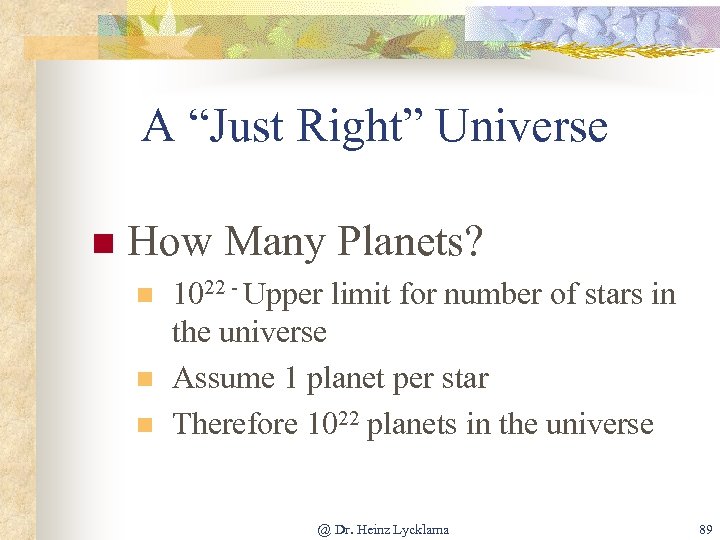 A “Just Right” Universe

How Many Planets?

$10^{22}$ - Upper limit for number of stars in the universe

Assume 1 planet per star

Therefore $10^{22}$ planets in the universe

@ Dr. Heinz Lycklama

89